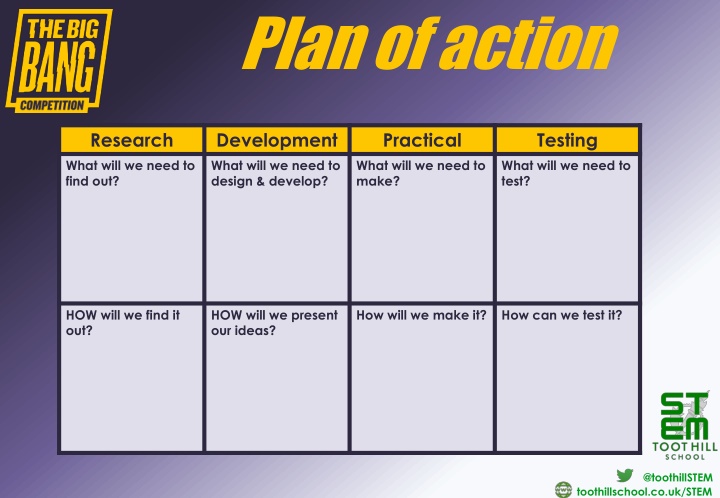 THE BIG BANG COMPETITION

Plan of action

| Research | Development | Practical | Testing |
|---|---|---|---|
| What will we need to find out? | What will we need to design & develop? | What will we need to make? | What will we need to test? |
| HOW will we find it out? | HOW will we present our ideas? | How will we make it? | How can we test it? |

STEM
TOOT HILL SCHOOL

@toothillSTEM
toothillschool.co.uk/STEM